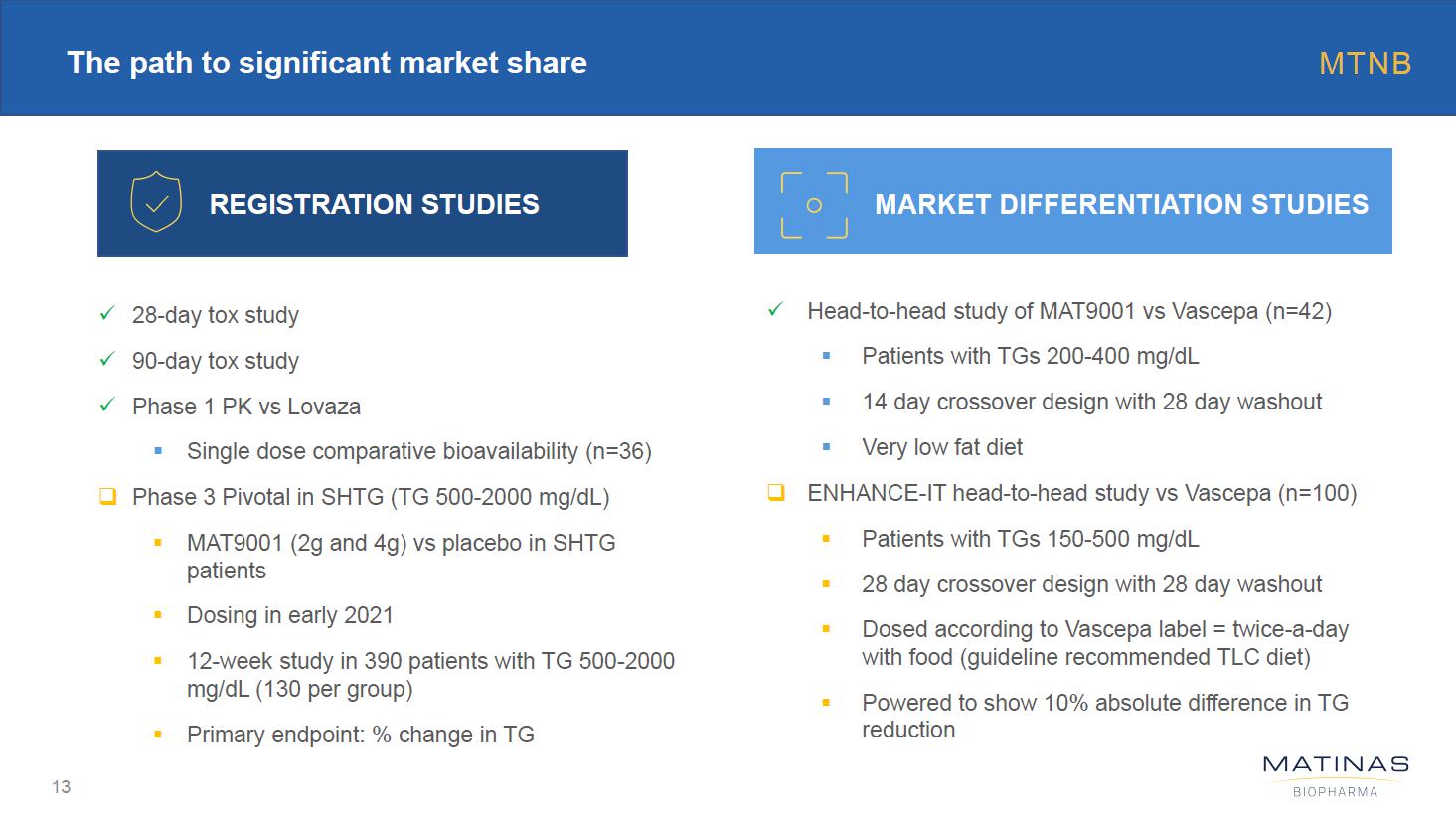 The path to significant market share

MTNB

REGISTRATION STUDIES

✓ 28-day tox study

✓ 90-day tox study

✓ Phase 1 PK vs Lovaza

▪ Single dose comparative bioavailability (n=36)

❑ Phase 3 Pivotal in SHTG (TG 500-2000 mg/dL)

▪ MAT9001 (2g and 4g) vs placebo in SHTG patients

▪ Dosing in early 2021

▪ 12-week study in 390 patients with TG 500-2000 mg/dL (130 per group)

▪ Primary endpoint: % change in TG

MARKET DIFFERENTIATION STUDIES

✓ Head-to-head study of MAT9001 vs Vascepa (n=42)

▪ Patients with TGs 200-400 mg/dL

▪ 14 day crossover design with 28 day washout

▪ Very low fat diet

❑ ENHANCE-IT head-to-head study vs Vascepa (n=100)

▪ Patients with TGs 150-500 mg/dL

▪ 28 day crossover design with 28 day washout

▪ Dosed according to Vascepa label = twice-a-day with food (guideline recommended TLC diet)

▪ Powered to show 10% absolute difference in TG reduction

13

MATINAS
BIOPHARMA